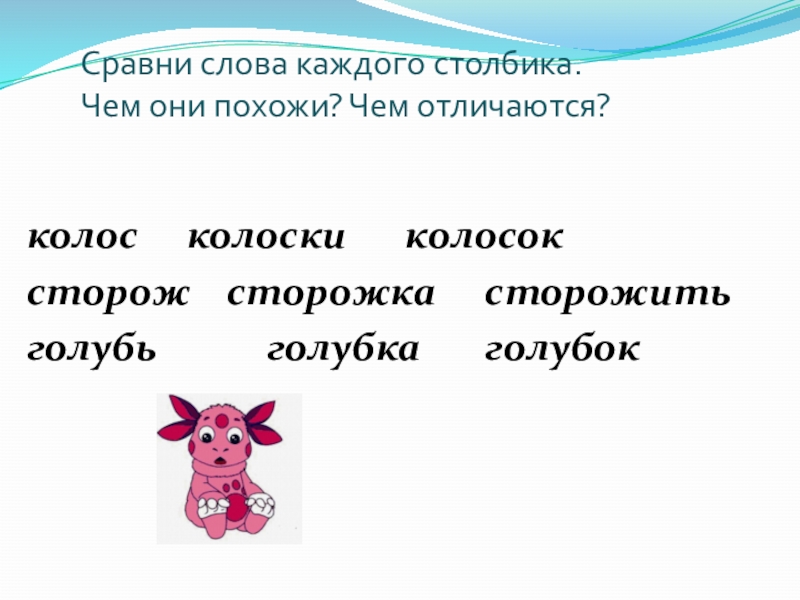 Сравни слова каждого столбика.
Чем они похожи? Чем отличаются?

колос колоски колосок
сторож сторожка сторожить
голубь голубка голубок